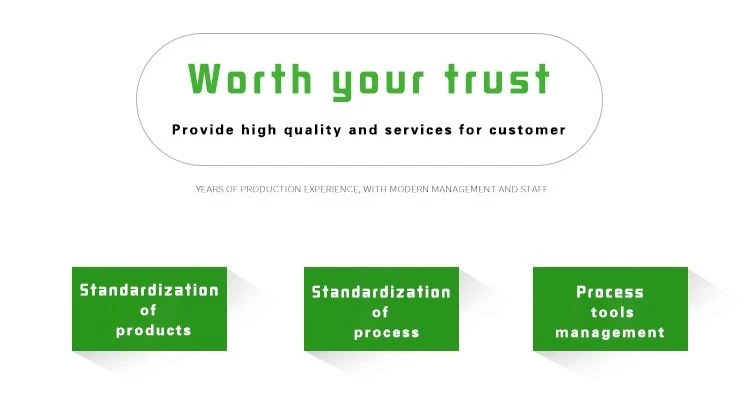 Worth your trust

Provide high quality and services for customer

YEARS OF PRODUCTION EXPERIENCE, WITH MODERN MANAGEMENT AND STAFF

Standardization of products

Standardization of process

Process tools management